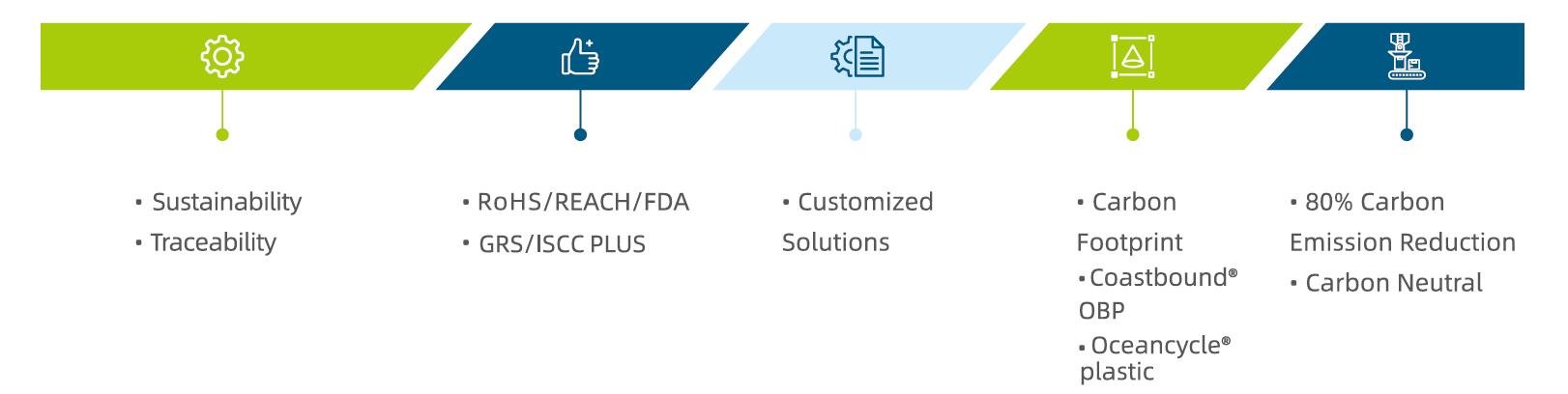 • Sustainability
• Traceability

• RoHS/REACH/FDA
• GRS/ISCC PLUS

• Customized Solutions

• Carbon Footprint
• Coastbound® OBP
• Oceancycle® plastic

• 80% Carbon Emission Reduction
• Carbon Neutral